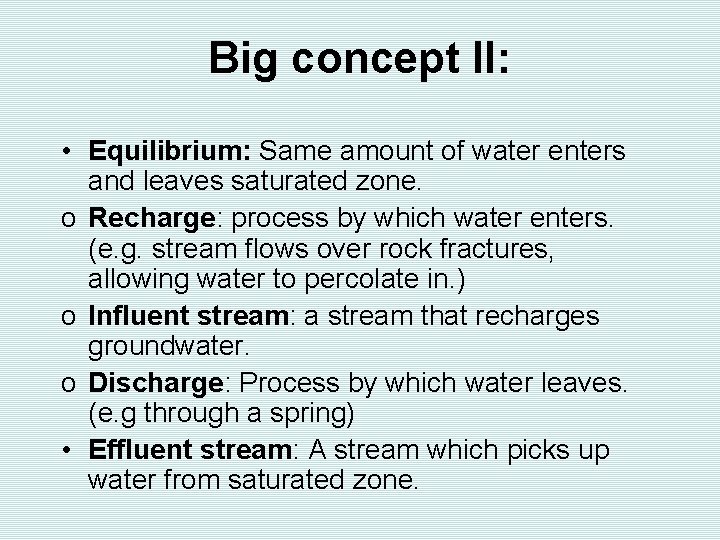 Big concept II:

• Equilibrium: Same amount of water enters and leaves saturated zone.

o Recharge: process by which water enters. (e.g. stream flows over rock fractures, allowing water to percolate in.)

o Influent stream: a stream that recharges groundwater.

o Discharge: Process by which water leaves. (e.g through a spring)

• Effluent stream: A stream which picks up water from saturated zone.